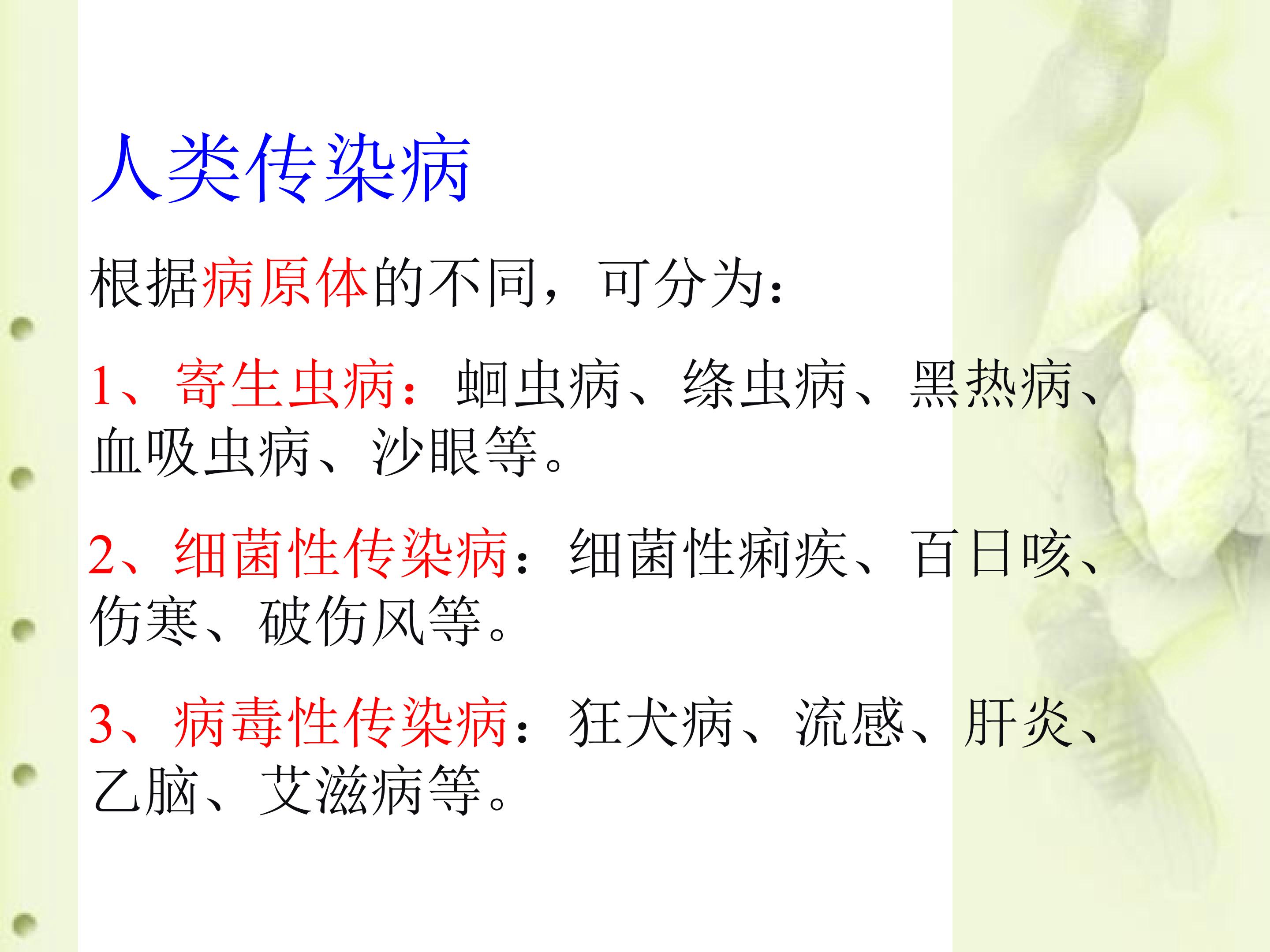 人类传染病

根据病原体的不同，可分为：

1、寄生虫病：蛔虫病、绦虫病、黑热病、血吸虫病、沙眼等。

2、细菌性传染病：细菌性痢疾、百日咳、伤寒、破伤风等。

3、病毒性传染病：狂犬病、流感、肝炎、乙脑、艾滋病等。